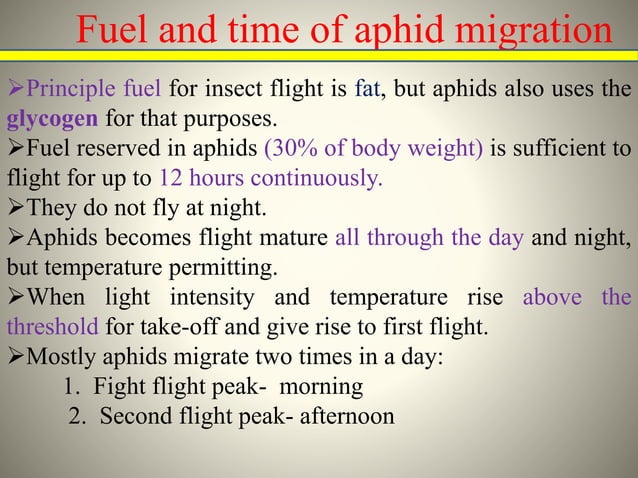 Fuel and time of aphid migration

➢Principle fuel for insect flight is fat, but aphids also uses the glycogen for that purposes.

➢Fuel reserved in aphids (30% of body weight) is sufficient to flight for up to 12 hours continuously.

➢They do not fly at night.

➢Aphids becomes flight mature all through the day and night, but temperature permitting.

➢When light intensity and temperature rise above the threshold for take-off and give rise to first flight.

➢Mostly aphids migrate two times in a day:

1. Fight flight peak- morning
2. Second flight peak- afternoon